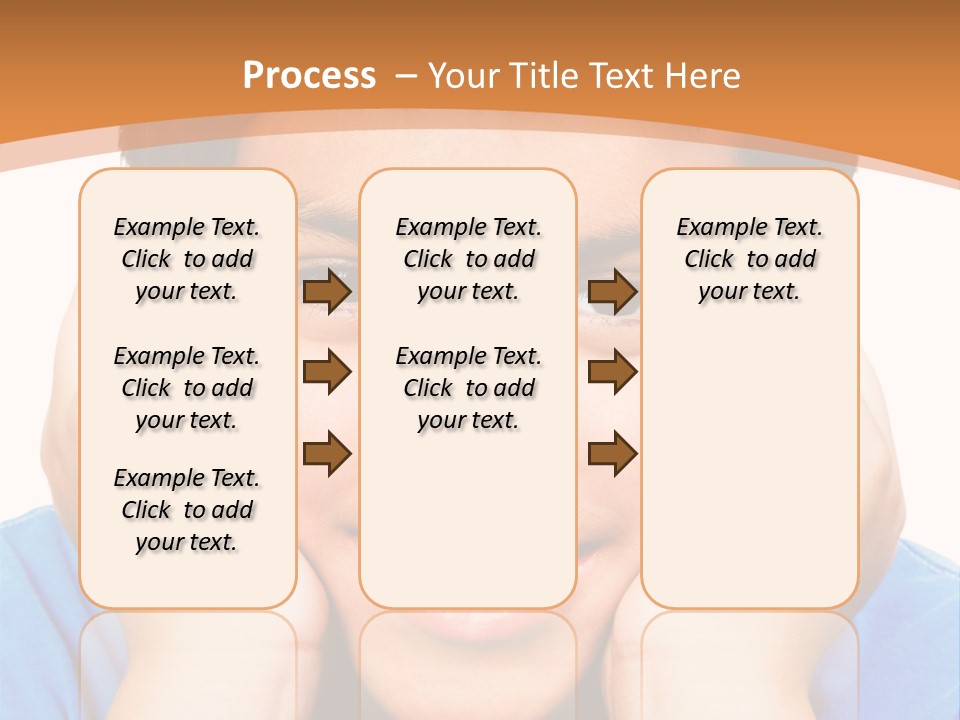 Process – Your Title Text Here

Example Text. Click to add your text.

Example Text. Click to add your text.

Example Text. Click to add your text.

Example Text. Click to add your text.

Example Text. Click to add your text.

Example Text. Click to add your text.